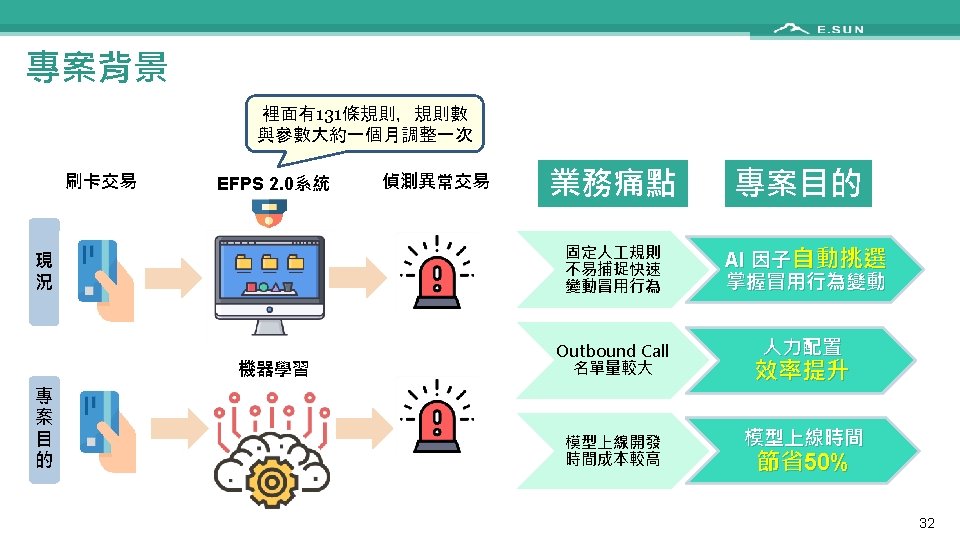 E.SUN

專案背景

裡面有131條規則，規則數與參數大約一個月調整一次

刷卡交易

EFPS 2.0系統

偵測異常交易

現況

機器學習

專案目的

業務痛點

專案目的

固定人工規則不易捕捉快速變動冒用行為

AI 因子自動挑選掌握冒用行為變動

Outbound Call 名單量較大

人力配置效率提升

模型上線開發時間成本較高

模型上線時間節省50%

32